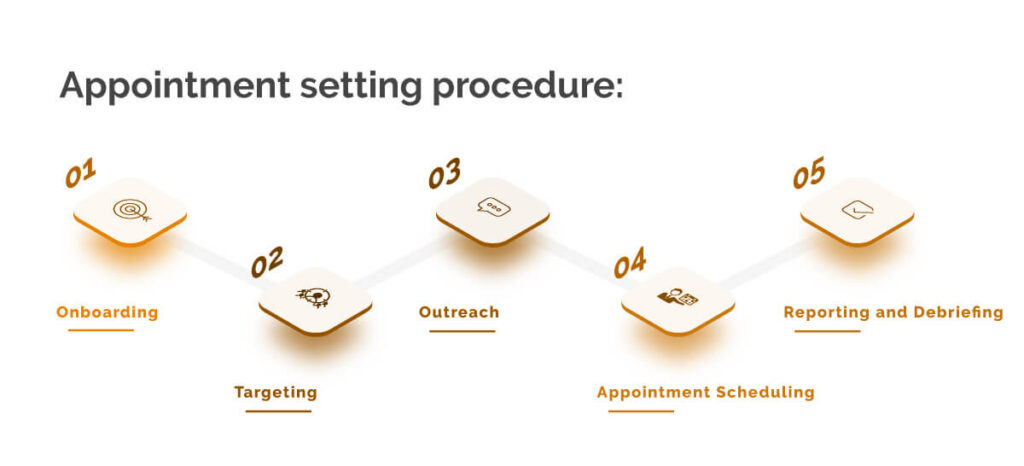 Appointment setting procedure:

01

Onboarding

02

Targeting

03

Outreach

04

Appointment Scheduling

05

Reporting and Debriefing